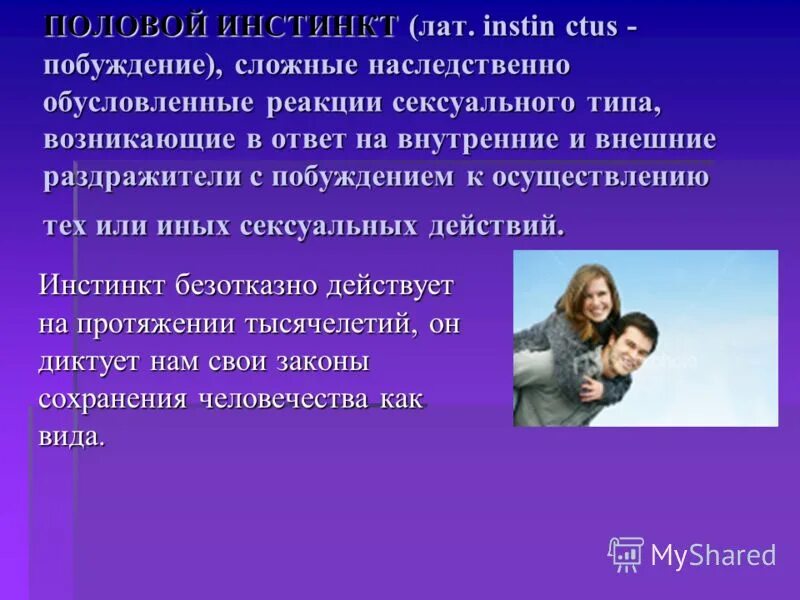 ПОЛОВОЙ ИНСТИНКТ (лат. instin ctus - побуждение), сложные наследственно обусловленные реакции сексуального типа, возникающие в ответ на внутренние и внешние раздражители с побуждением к осуществлению тех или иных сексуальных действий.

Инстинкт безотказно действует на протяжении тысячелетий, он диктует нам свои законы сохранения человечества как вида.

MyShared